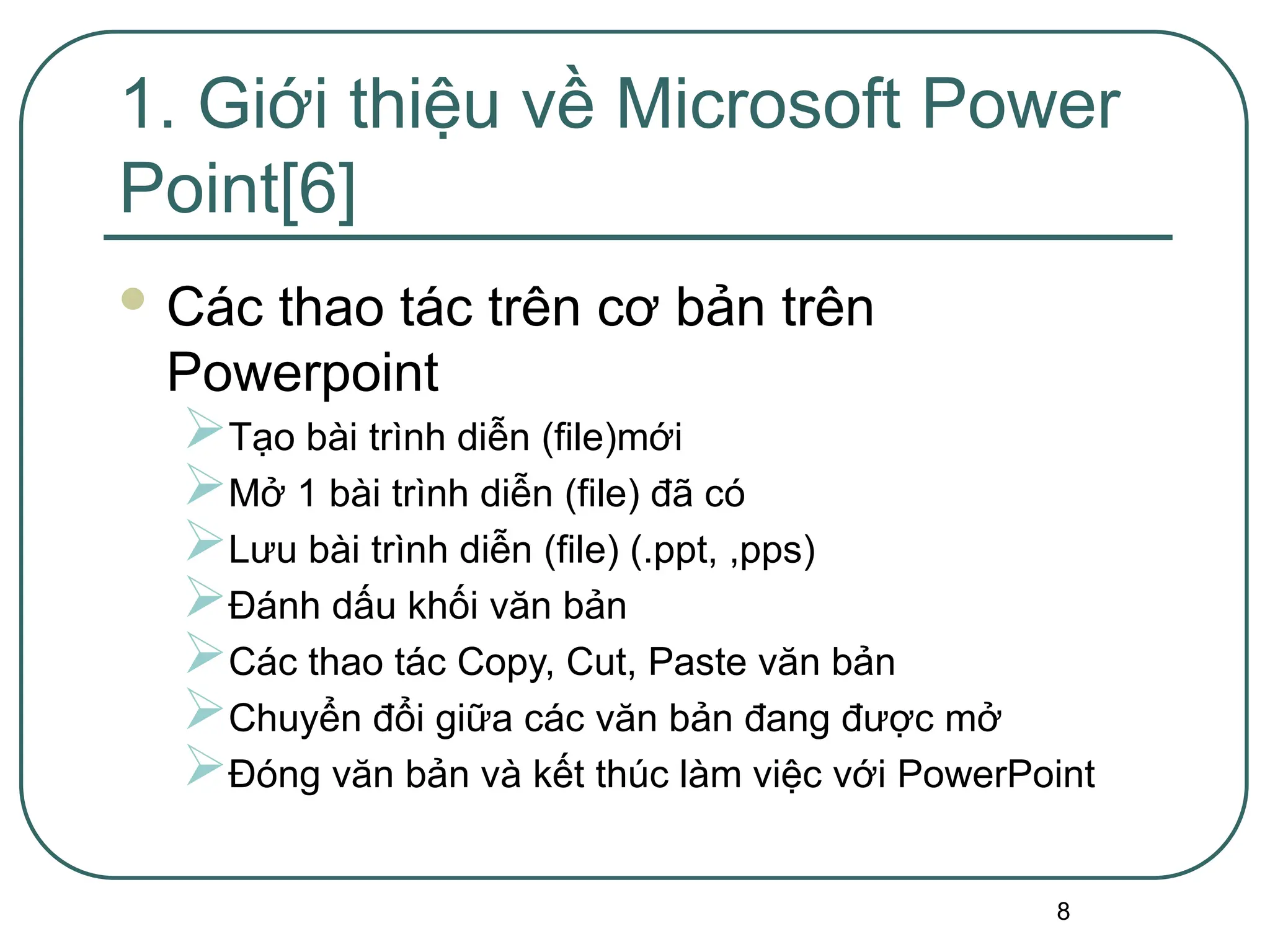 1. Giới thiệu về Microsoft Power Point[6]

Các thao tác trên cơ bản trên Powerpoint

Tạo bài trình diễn (file)mới

Mở 1 bài trình diễn (file) đã có

Lưu bài trình diễn (file) (.ppt, ,pps)

Đánh dấu khối văn bản

Các thao tác Copy, Cut, Paste văn bản

Chuyển đổi giữa các văn bản đang được mở

Đóng văn bản và kết thúc làm việc với PowerPoint

8